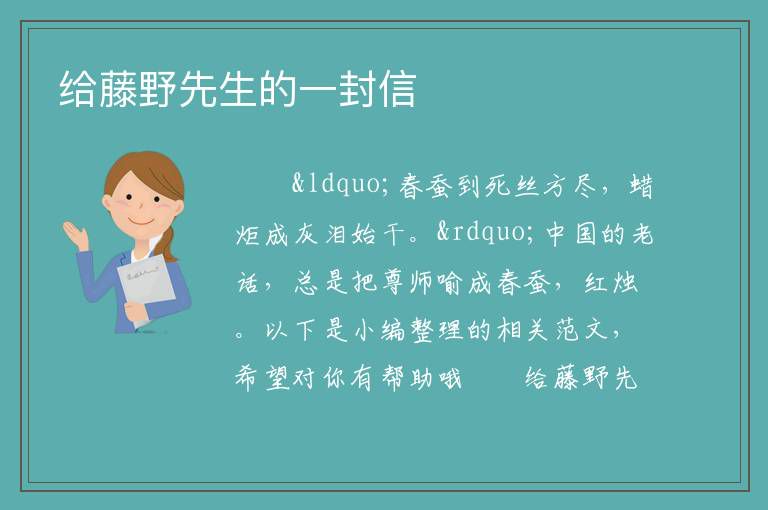 给藤野先生的一封信

&ldquo;春蚕到死丝方尽，蜡炬成灰泪始干。&rdquo;中国的老话，总是把尊师喻成春蚕，红烛。以下是小编整理的相关范文，希望对你有帮助哦　　给藤野先